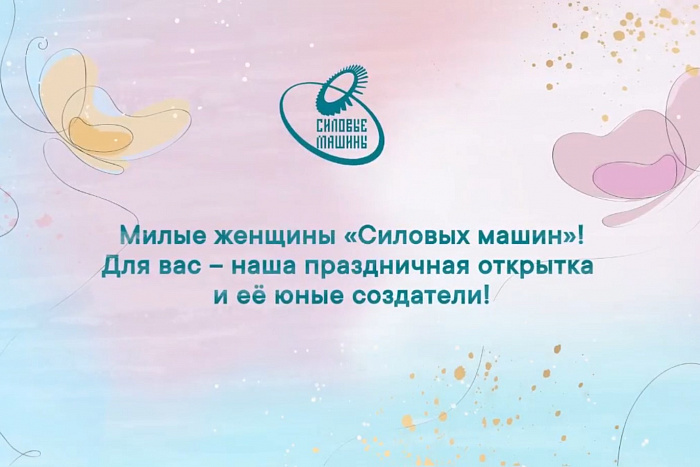 СИЛОВЫЕ МАШИНЫ

Милые женщины «Силовых машин»! Для вас – наша праздничная открытка и её юные создатели!